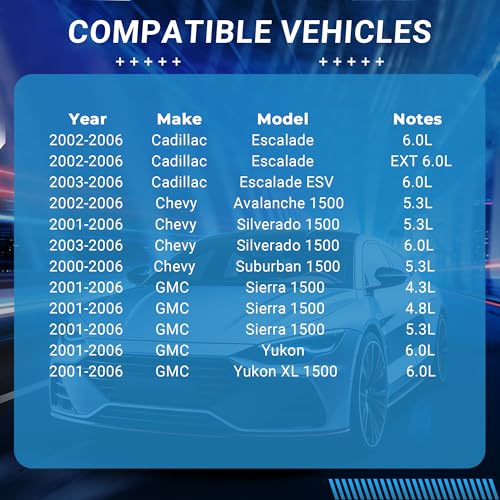 COMPATIBLE VEHICLES

+++++ +++++

| Year | Make | Model | Notes |
|---|---|---|---|
| 2002-2006 | Cadillac | Escalade | 6.0L |
| 2002-2006 | Cadillac | Escalade | EXT 6.0L |
| 2003-2006 | Cadillac | Escalade ESV | 6.0L |
| 2002-2006 | Chevy | Avalanche 1500 | 5.3L |
| 2001-2006 | Chevy | Silverado 1500 | 5.3L |
| 2003-2006 | Chevy | Silverado 1500 | 6.0L |
| 2000-2006 | Chevy | Suburban 1500 | 5.3L |
| 2001-2006 | GMC | Sierra 1500 | 4.3L |
| 2001-2006 | GMC | Sierra 1500 | 4.8L |
| 2001-2006 | GMC | Sierra 1500 | 5.3L |
| 2001-2006 | GMC | Yukon | 6.0L |
| 2001-2006 | GMC | Yukon XL 1500 | 6.0L |